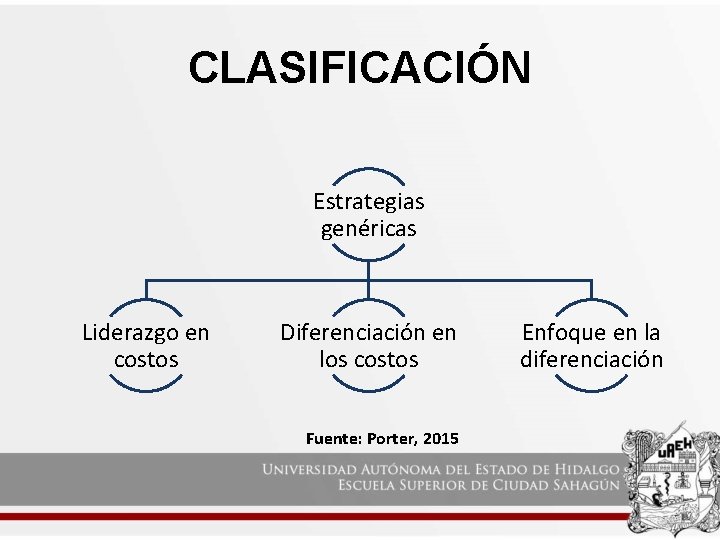 CLASIFICACIÓN

Estrategias genéricas

Liderazgo en costos

Diferenciación en los costos

Enfoque en la diferenciación

Fuente: Porter, 2015

UNIVERSIDAD AUTÓNOMA DEL ESTADO DE HIDALGO
ESCUELA SUPERIOR DE CIUDAD SAHAGÚN

UAEH